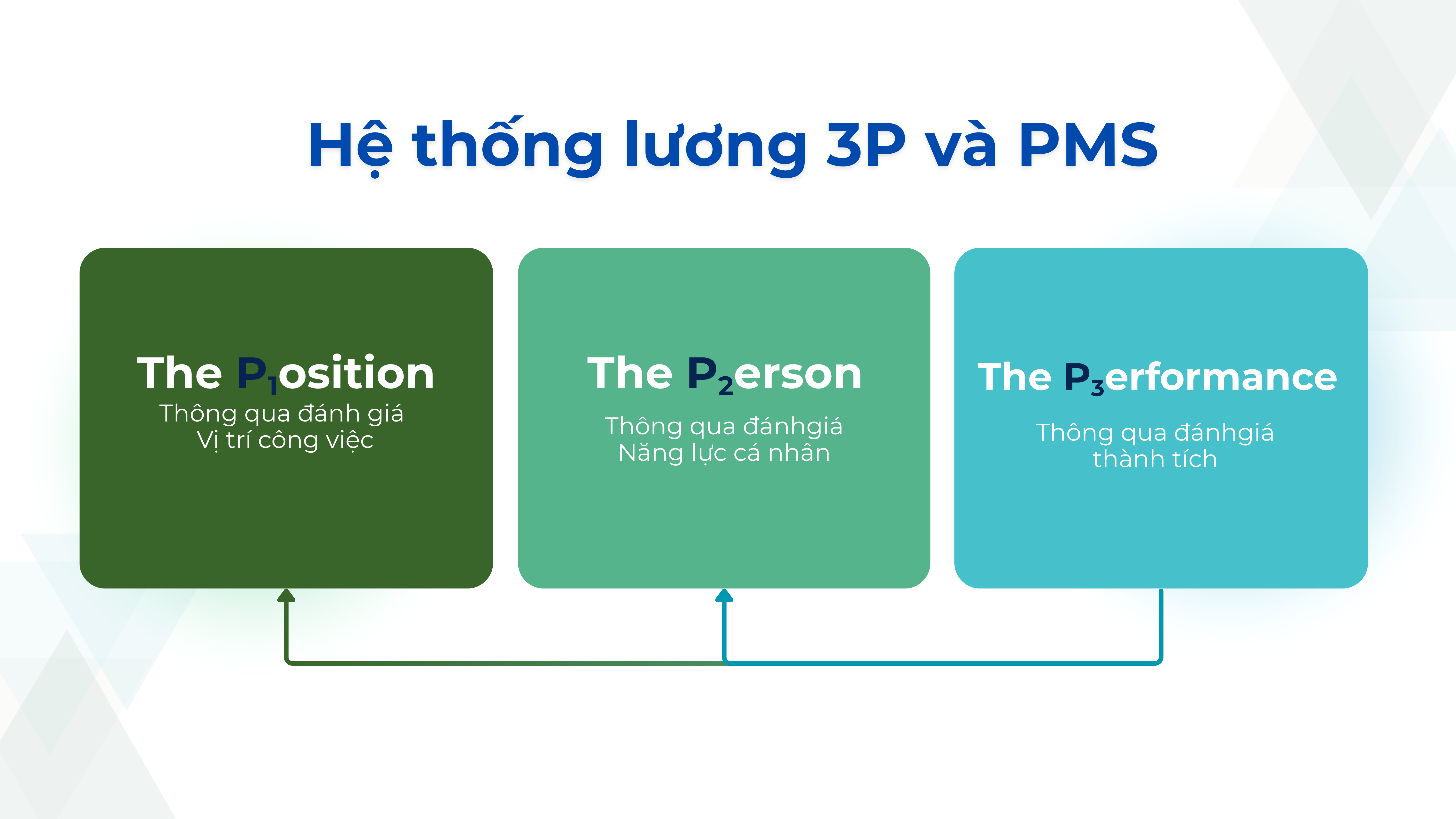 Hệ thống lương 3P và PMS

The $P_1$osition
Thông qua đánh giá
Vị trí công việc

The $P_2$erson
Thông qua đánhgiá
Năng lực cá nhân

The $P_3$erformance
Thông qua đánhgiá
thành tích